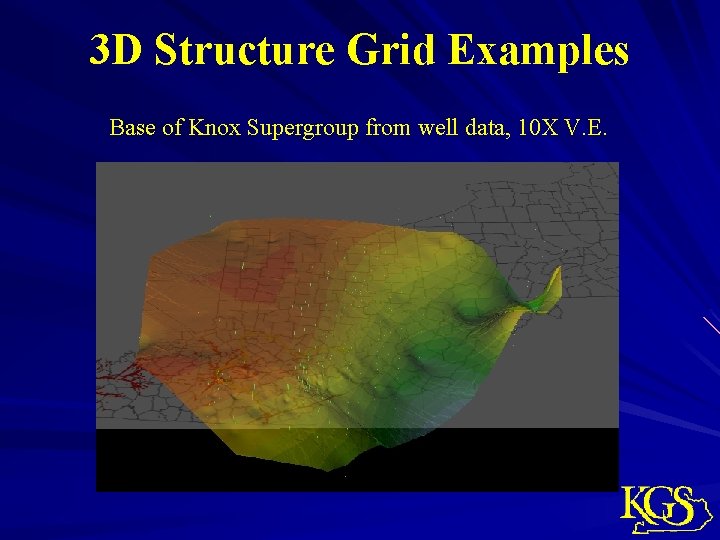 3D Structure Grid Examples

Base of Knox Supergroup from well data, 10X V.E.

KGS